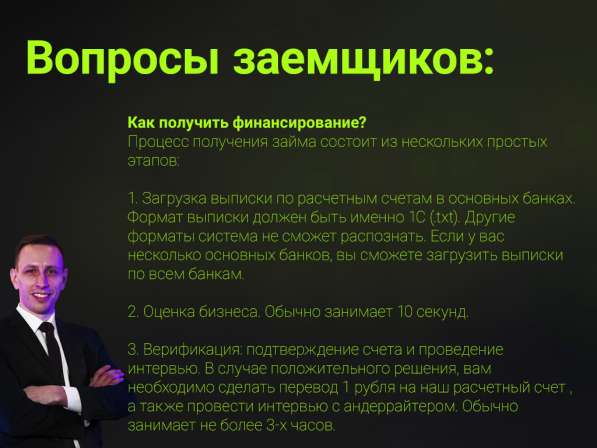 Вопросы заемщиков:

Как получить финансирование?
Процесс получения займа состоит из нескольких простых этапов:

1. Загрузка выписки по расчетным счетам в основных банках. Формат выписки должен быть именно 1С (.txt). Другие форматы система не сможет распознать. Если у вас несколько основных банков, вы сможете загрузить выписки по всем банкам.

2. Оценка бизнеса. Обычно занимает 10 секунд.

3. Верификация: подтверждение счета и проведение интервью. В случае положительного решения, вам необходимо сделать перевод 1 рубля на наш расчетный счет , а также провести интервью с андеррайтером. Обычно занимает не более 3-х часов.